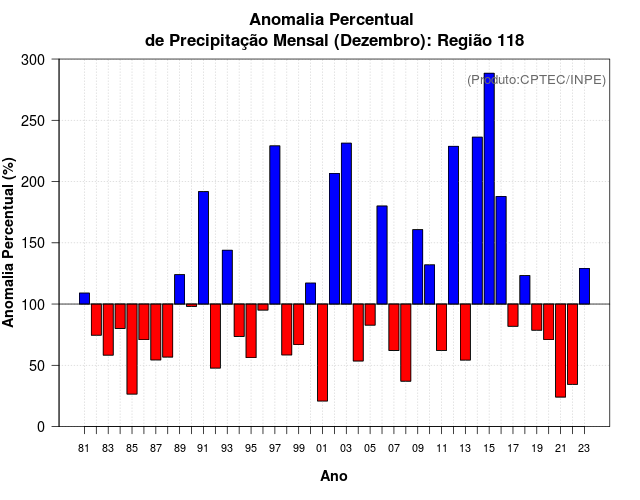 Anomalia Percentual
de Precipitação Mensal (Dezembro): Região 118

(Produto:CPTEC/INPE)

Anomalia Percentual (%)

300
250
200
150
100
50
0

81 83 85 87 89 91 93 95 97 99 01 03 05 07 09 11 13 15 17 19 21 23

Ano